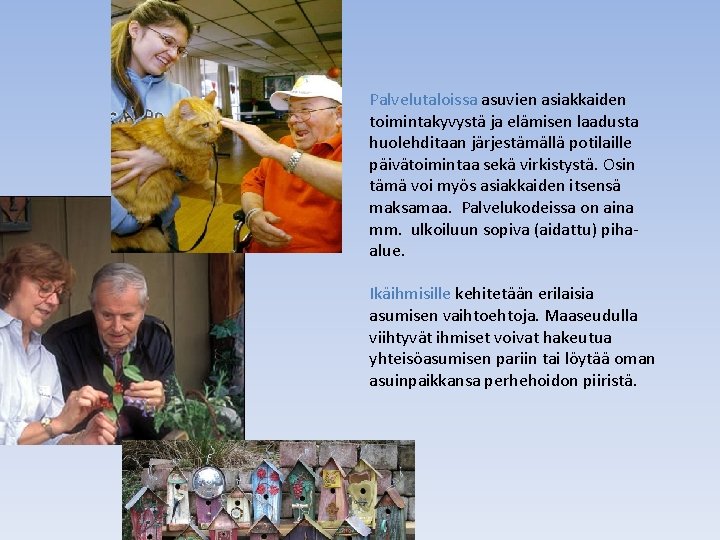 Palvelutaloissa asuvien asiakkaiden toimintakyvystä ja elämisen laadusta huolehditaan järjestämällä potilaille päivätoimintaa sekä virkistystä. Osin tämä voi myös asiakkaiden itsensä maksamaa.  Palvelukodeissa on aina mm.  ulkoiluun sopiva (aidattu) piha-alue.

Ikäihmisille kehitetään erilaisia asumisen vaihtoehtoja. Maaseudulla viihtyvät ihmiset voivat hakeutua yhteisöasumisen pariin tai löytää oman asuinpaikkansa perhehoidon piiristä.